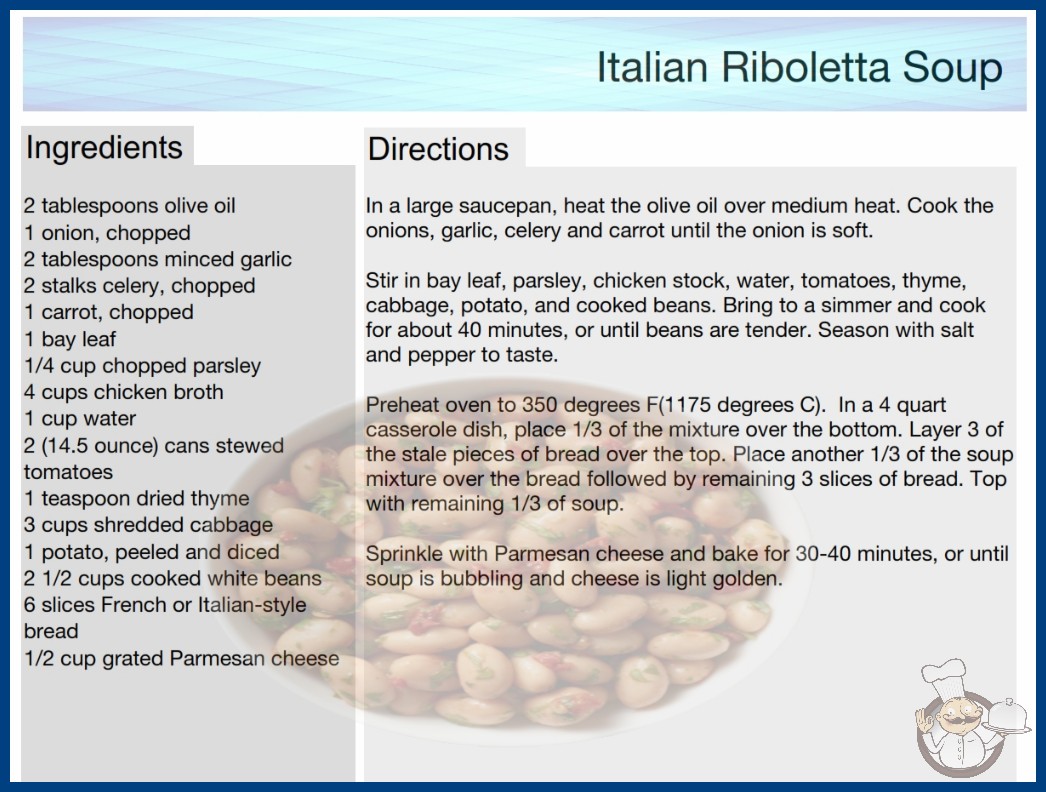 Italian Riboletta Soup

Ingredients

2 tablespoons olive oil
1 onion, chopped
2 tablespoons minced garlic
2 stalks celery, chopped
1 carrot, chopped
1 bay leaf
1/4 cup chopped parsley
4 cups chicken broth
1 cup water
2 (14.5 ounce) cans stewed tomatoes
1 teaspoon dried thyme
3 cups shredded cabbage
1 potato, peeled and diced
2 1/2 cups cooked white beans
6 slices French or Italian-style bread
1/2 cup grated Parmesan cheese

Directions

In a large saucepan, heat the olive oil over medium heat. Cook the onions, garlic, celery and carrot until the onion is soft.

Stir in bay leaf, parsley, chicken stock, water, tomatoes, thyme, cabbage, potato, and cooked beans. Bring to a simmer and cook for about 40 minutes, or until beans are tender. Season with salt and pepper to taste.

Preheat oven to 350 degrees F(1175 degrees C). In a 4 quart casserole dish, place 1/3 of the mixture over the bottom. Layer 3 of the stale pieces of bread over the top. Place another 1/3 of the soup mixture over the bread followed by remaining 3 slices of bread. Top with remaining 1/3 of soup.

Sprinkle with Parmesan cheese and bake for 30-40 minutes, or until soup is bubbling and cheese is light golden.